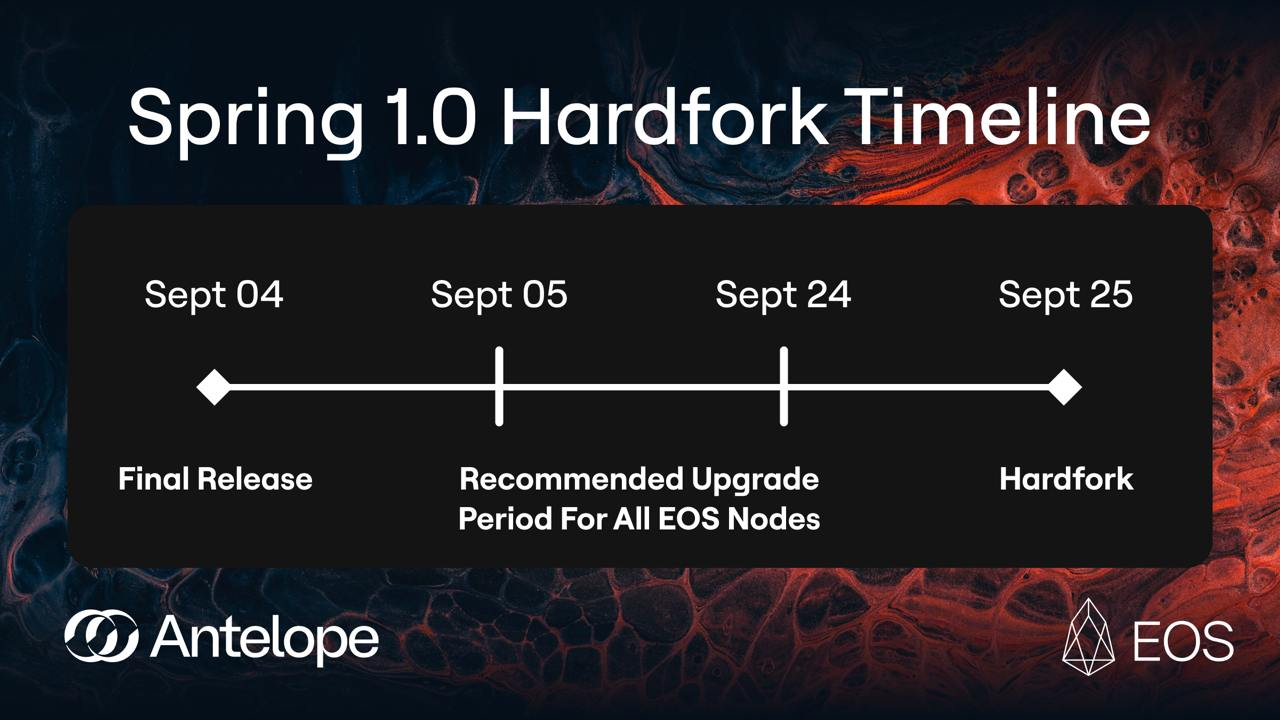 Spring 1.0 Hardfork Timeline

Sept 04
Sept 05
Sept 24
Sept 25

Final Release

Recommended Upgrade Period For All EOS Nodes

Hardfork

Antelope

EOS